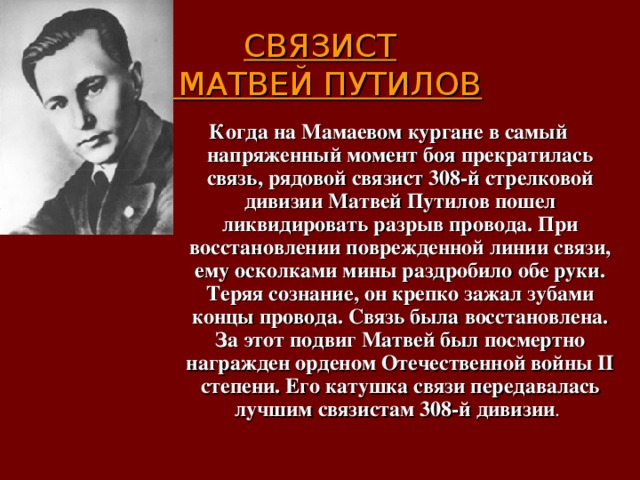 СВЯЗИСТ
МАТВЕЙ ПУТИЛОВ

Когда на Мамаевом кургане в самый напряженный момент боя прекратилась связь, рядовой связист 308-й стрелковой дивизии Матвей Путилов пошел ликвидировать разрыв провода. При восстановлении поврежденной линии связи, ему осколками мины раздробило обе руки. Теряя сознание, он крепко зажал зубами концы провода. Связь была восстановлена. За этот подвиг Матвей был посмертно награжден орденом Отечественной войны II степени. Его катушка связи передавалась лучшим связистам 308-й дивизии.